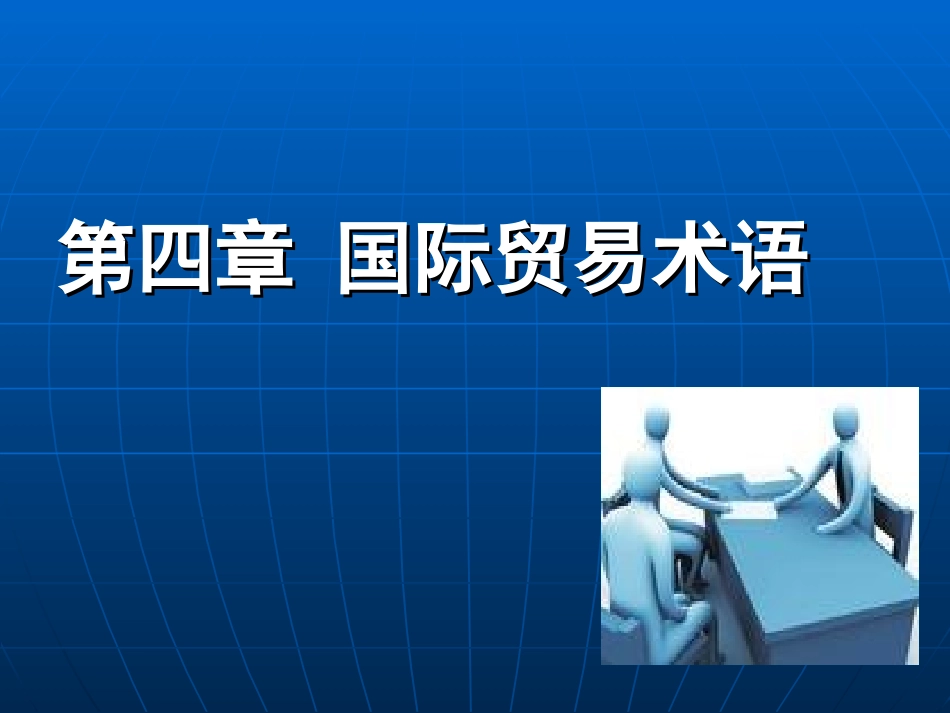 第四章 国际贸易术语